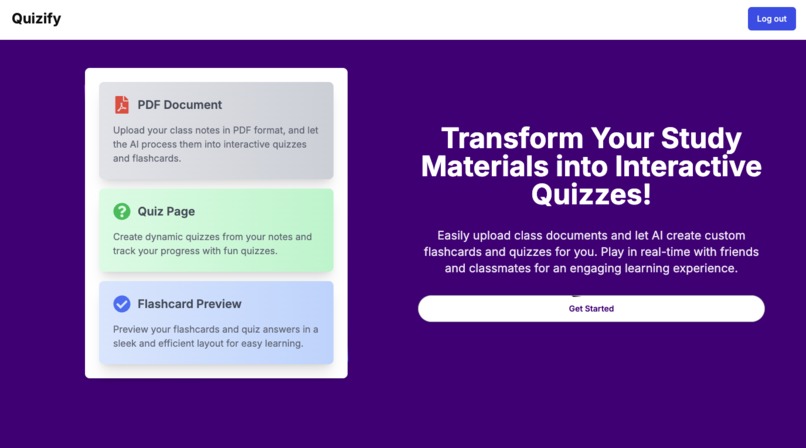 Quizify

Log out

PDF Document

Upload your class notes in PDF format, and let the AI process them into interactive quizzes and flashcards.

Quiz Page

Create dynamic quizzes from your notes and track your progress with fun quizzes.

Flashcard Preview

Preview your flashcards and quiz answers in a sleek and efficient layout for easy learning.

Transform Your Study Materials into Interactive Quizzes!

Easily upload class documents and let AI create custom flashcards and quizzes for you. Play in real-time with friends and classmates for an engaging learning experience.

Get Started